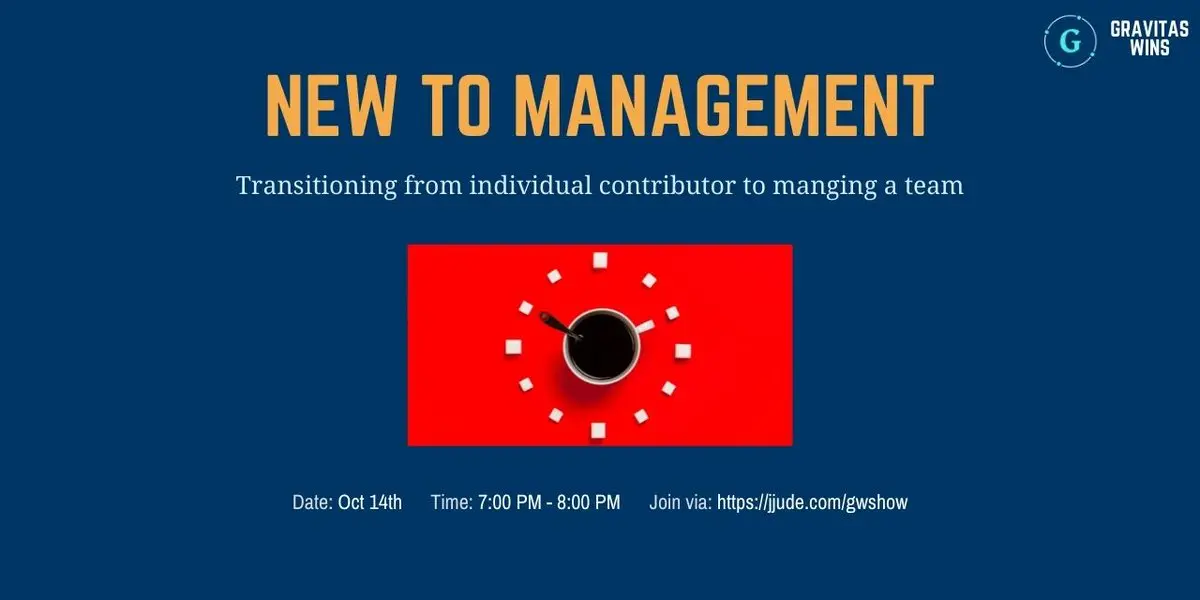 G GRAVITAS WINS

NEW TO MANAGEMENT

Transitioning from individual contributor to manging a team

Date: Oct 14th Time: 7:00 PM - 8:00 PM Join via: https://jjude.com/gwshow